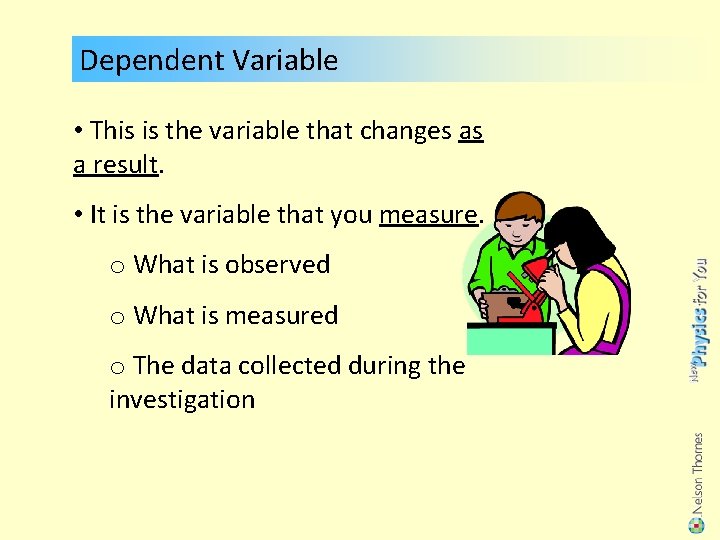 Dependent Variable

• This is the variable that changes as a result.

• It is the variable that you measure.

o What is observed

o What is measured

o The data collected during the investigation

New Physics for You

Nelson Thornes